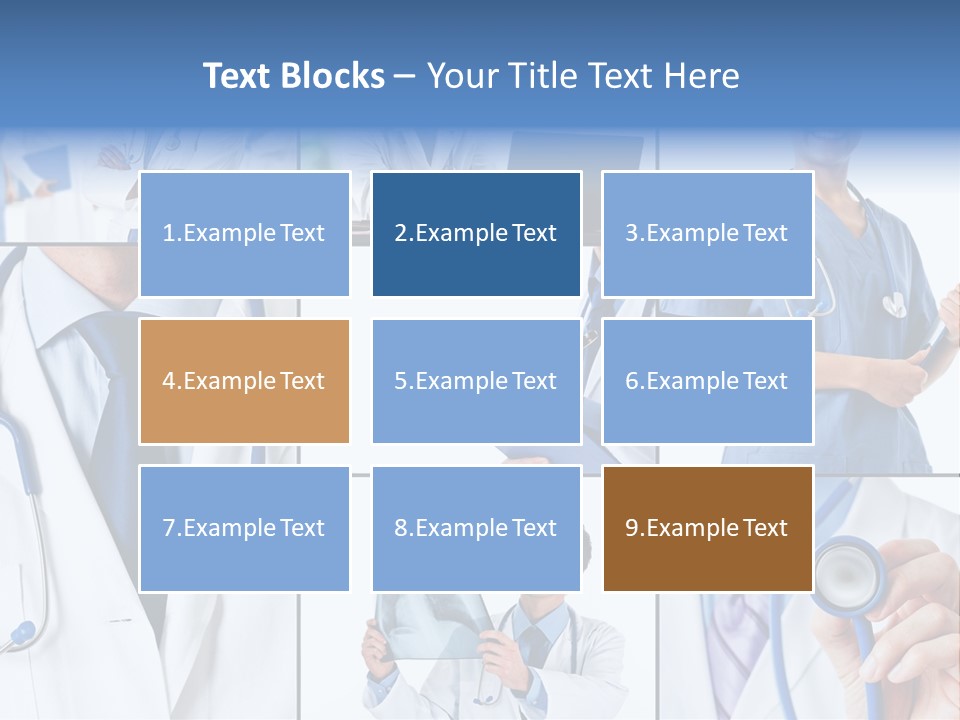 Text Blocks – Your Title Text Here

1.Example Text

2.Example Text

3.Example Text

4.Example Text

5.Example Text

6.Example Text

7.Example Text

8.Example Text

9.Example Text